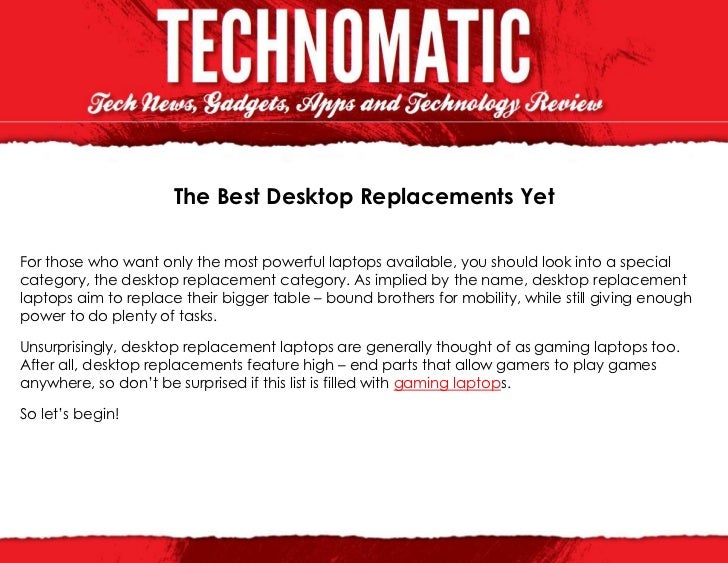 TECHNOMATIC

Tech News, Gadgets, Apps and Technology Review

The Best Desktop Replacements Yet

For those who want only the most powerful laptops available, you should look into a special category, the desktop replacement category. As implied by the name, desktop replacement laptops aim to replace their bigger table – bound brothers for mobility, while still giving enough power to do plenty of tasks.

Unsurprisingly, desktop replacement laptops are generally thought of as gaming laptops too. After all, desktop replacements feature high – end parts that allow gamers to play games anywhere, so don't be surprised if this list is filled with gaming laptops.

So let's begin!